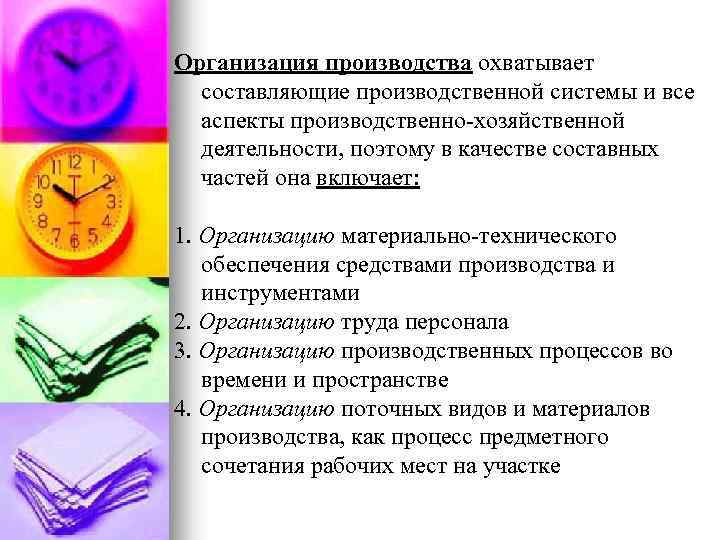 Организация производства охватывает составляющие производственной системы и все аспекты производственно-хозяйственной деятельности, поэтому в качестве составных частей она включает:

1. Организацию материально-технического обеспечения средствами производства и инструментами
2. Организацию труда персонала
3. Организацию производственных процессов во времени и пространстве
4. Организацию поточных видов и материалов производства, как процесс предметного сочетания рабочих мест на участке